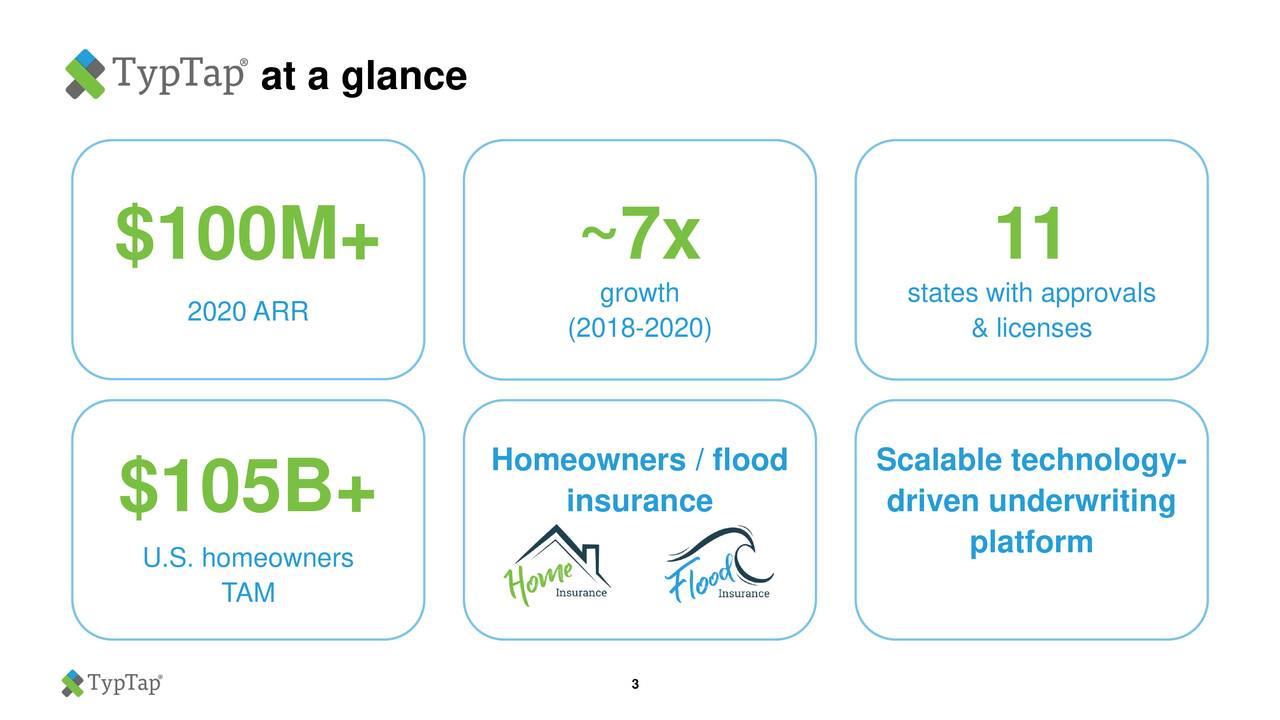 TypTap® at a glance

$100M+
2020 ARR

~7x
growth
(2018-2020)

11
states with approvals & licenses

$105B+
U.S. homeowners TAM

Homeowners / flood insurance

Home Insurance

Flood Insurance

Scalable technology-driven underwriting platform

TypTap®

3